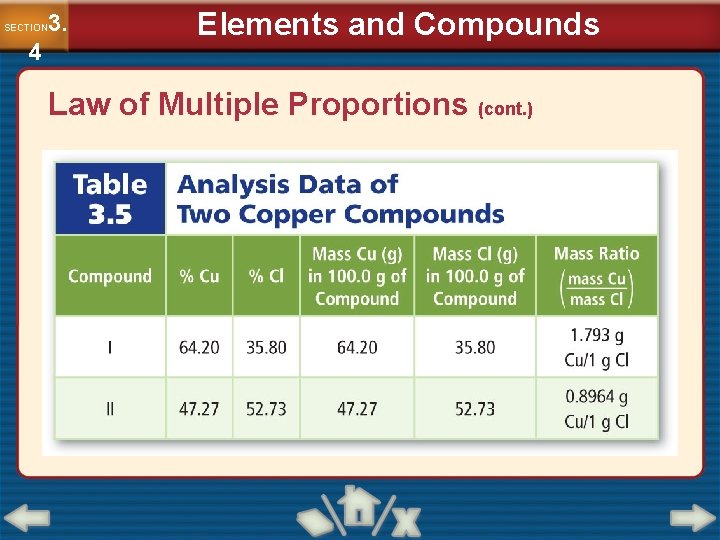 SECTION 3.4

Elements and Compounds

Law of Multiple Proportions (cont.)

Table 3.5 Analysis Data of Two Copper Compounds

| Compound | % Cu | % Cl | Mass Cu (g) in 100.0 g of Compound | Mass Cl (g) in 100.0 g of Compound | Mass Ratio $\left(\frac{\text{mass Cu}}{\text{mass Cl}}\right)$ |
|---|---|---|---|---|---|
| I | 64.20 | 35.80 | 64.20 | 35.80 | 1.793 g Cu/1 g Cl |
| II | 47.27 | 52.73 | 47.27 | 52.73 | 0.8964 g Cu/1 g Cl |